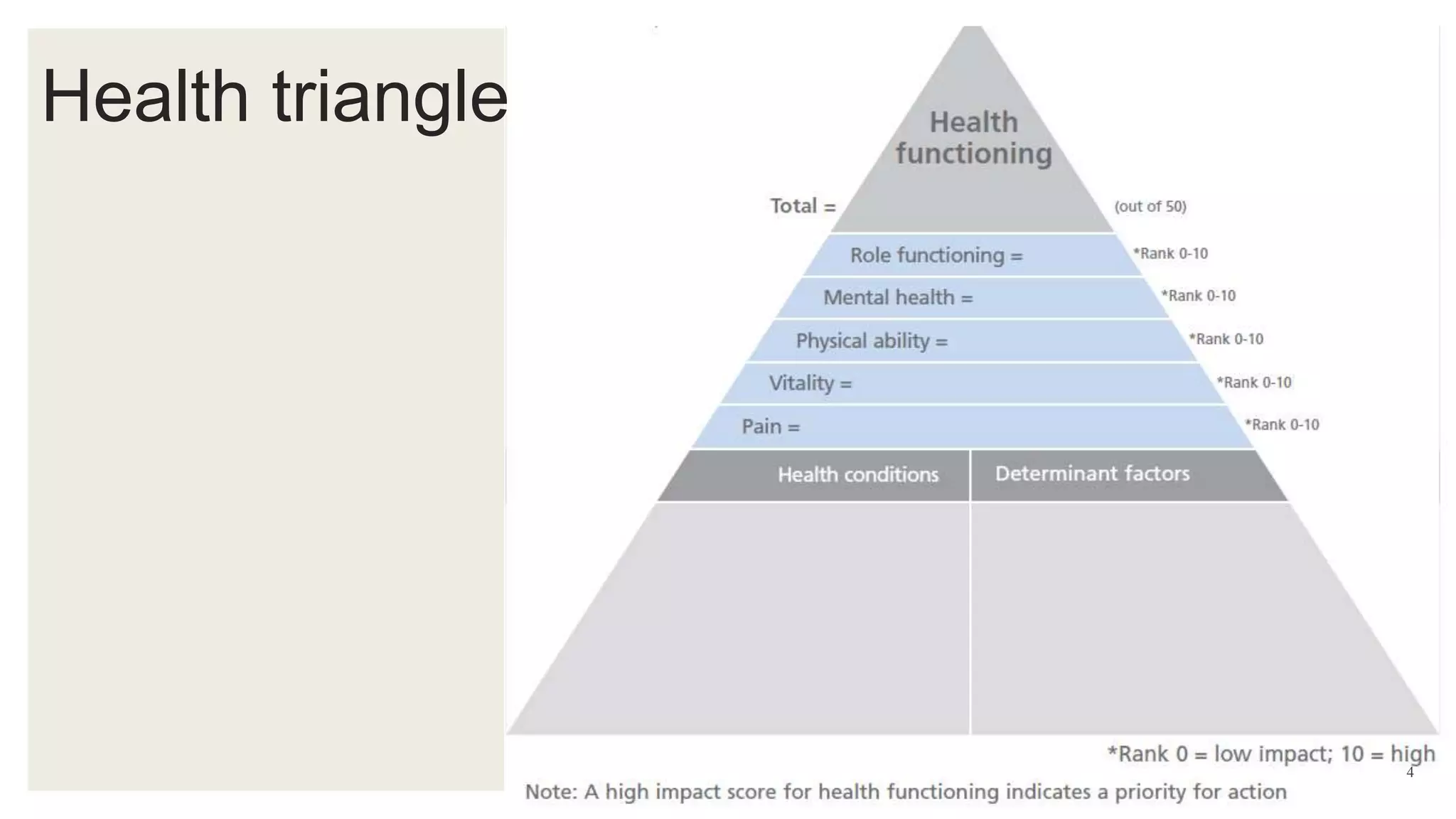 Health triangle

Health functioning

Total = (out of 50)

Role functioning = *Rank 0-10

Mental health = *Rank 0-10

Physical ability = *Rank 0-10

Vitality = *Rank 0-10

Pain = *Rank 0-10

Health conditions

Determinant factors

*Rank 0 = low impact; 10 = high

4

Note: A high impact score for health functioning indicates a priority for action